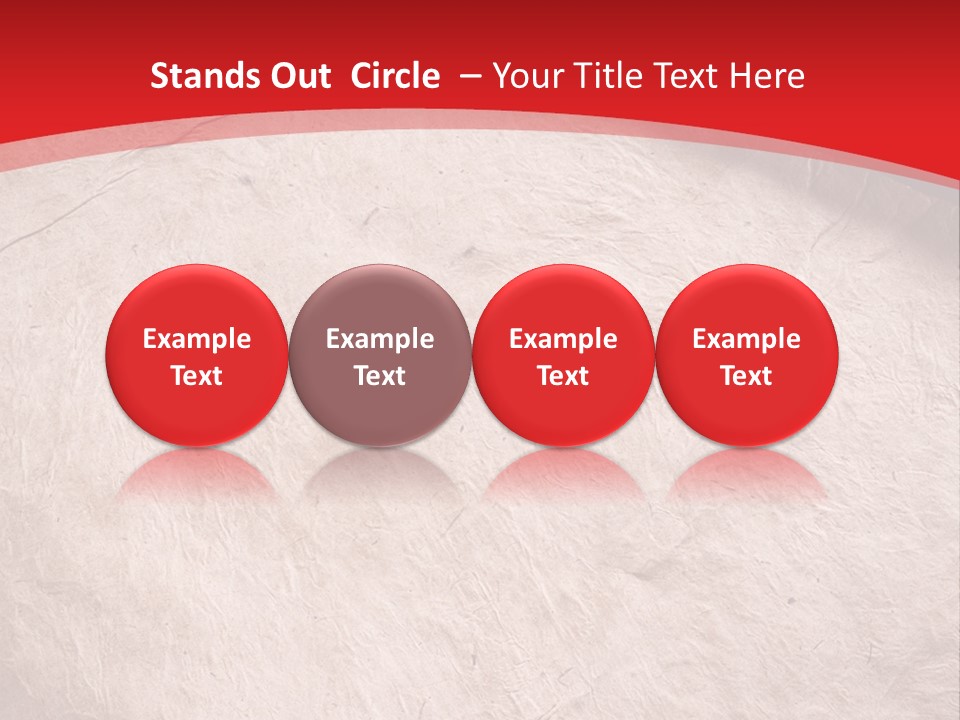 Stands Out Circle – Your Title Text Here

Example Text

Example Text

Example Text

Example Text